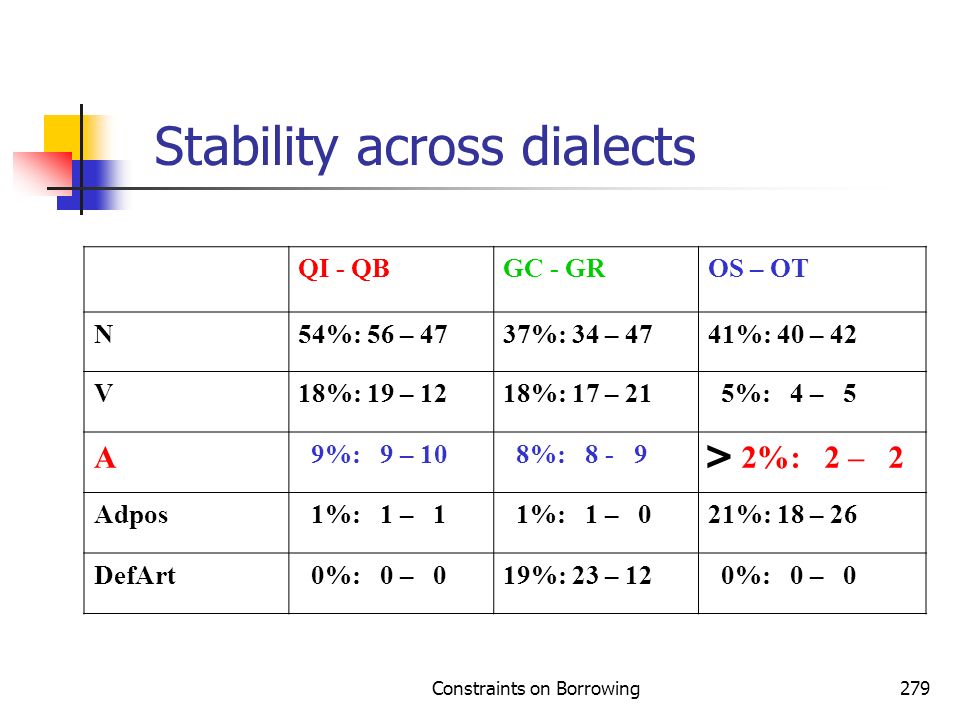 Stability across dialects

| | QI - QB | GC - GR | OS – OT |
|---|---|---|---|
| N | 54%: 56 – 47 | 37%: 34 – 47 | 41%: 40 – 42 |
| V | 18%: 19 – 12 | 18%: 17 – 21 | 5%: 4 – 5 |
| A | 9%: 9 – 10 | 8%: 8 - 9 | > 2%: 2 – 2 |
| Adpos | 1%: 1 – 1 | 1%: 1 – 0 | 21%: 18 – 26 |
| DefArt | 0%: 0 – 0 | 19%: 23 – 12 | 0%: 0 – 0 |

Constraints on Borrowing

279